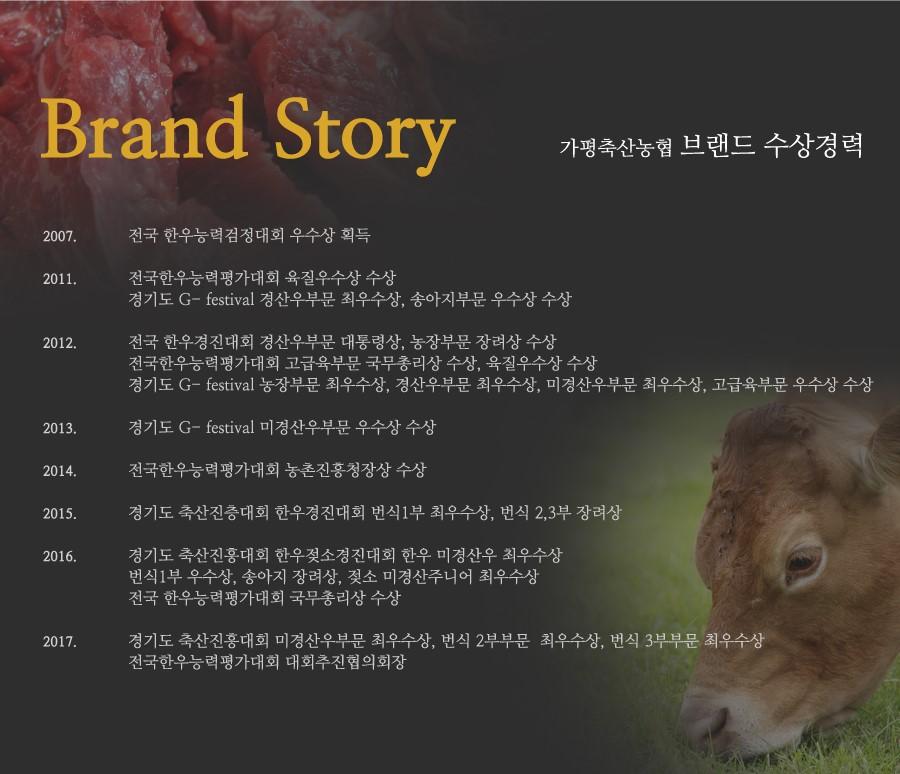 Brand Story

가평축산농협 브랜드 수상경력

2007. 전국 한우능력검정대회 우수상 획득

2011. 전국한우능력평가대회 육질우수상 수상
경기도 G- festival 경산우부문 최우수상, 송아지부문 우수상 수상

2012. 전국 한우경진대회 경산우부문 대통령상, 농장부문 장려상 수상
전국한우능력평가대회 고급육부문 국무총리상 수상, 육질우수상 수상
경기도 G- festival 농장부문 최우수상, 경산우부문 최우수상, 미경산우부문 최우수상, 고급육부문 우수상 수상

2013. 경기도 G- festival 미경산우부문 우수상 수상

2014. 전국한우능력평가대회 농촌진흥청장상 수상

2015. 경기도 축산진층대회 한우경진대회 번식1부 최우수상, 번식 2,3부 장려상

2016. 경기도 축산진흥대회 한우젖소경진대회 한우 미경산우 최우수상
번식1부 우수상, 송아지 장려상, 젖소 미경산주니어 최우수상
전국 한우능력평가대회 국무총리상 수상

2017. 경기도 축산진흥대회 미경산우부문 최우수상, 번식 2부부문 최우수상, 번식 3부부문 최우수상
전국한우능력평가대회 대회추진협의회장